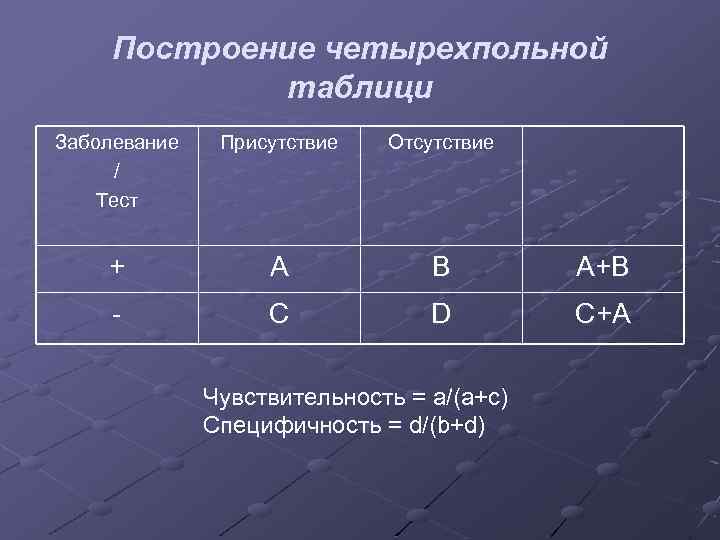 Построение четырехпольной таблици

| Заболевание / Тест | Присутствие | Отсутствие | |
|---|---|---|---|
| + | A | B | A+B |
| - | C | D | C+A |

Чувствительность = a/(a+c)
Специфичность = d/(b+d)